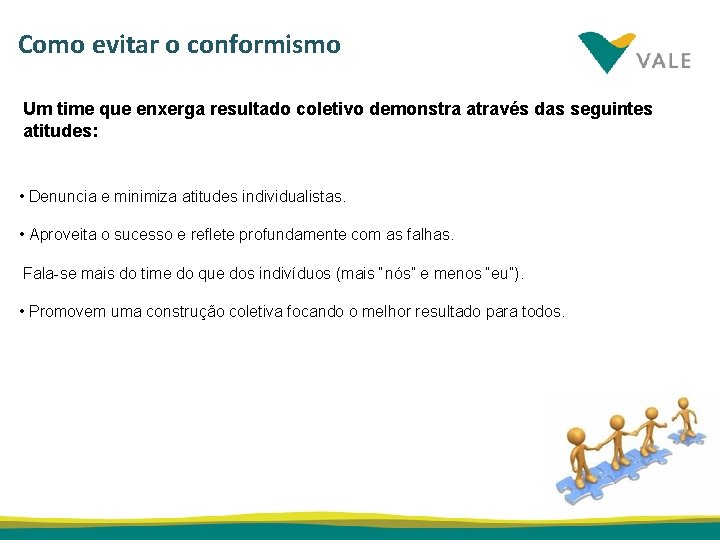 Como evitar o conformismo

VALE

Um time que enxerga resultado coletivo demonstra através das seguintes atitudes:

• Denuncia e minimiza atitudes individualistas.

• Aproveita o sucesso e reflete profundamente com as falhas.

Fala-se mais do time do que dos indivíduos (mais "nós" e menos "eu").

• Promovem uma construção coletiva focando o melhor resultado para todos.